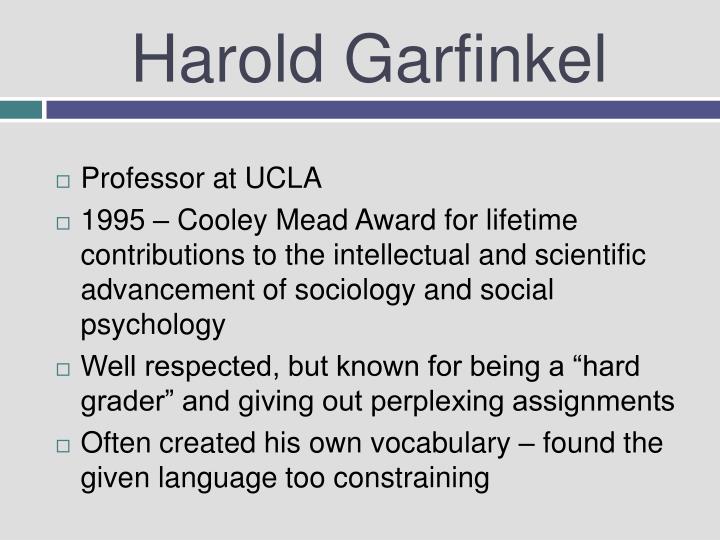 Harold Garfinkel

□ Professor at UCLA
□ 1995 – Cooley Mead Award for lifetime contributions to the intellectual and scientific advancement of sociology and social psychology
□ Well respected, but known for being a “hard grader” and giving out perplexing assignments
□ Often created his own vocabulary – found the given language too constraining